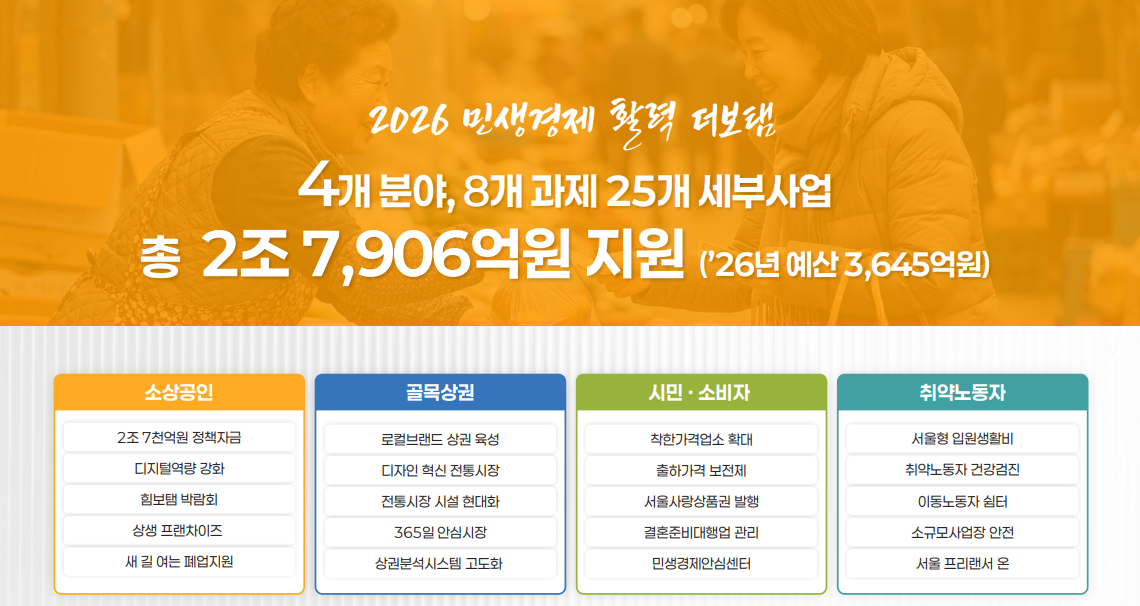 2026 민생경제 활력 더보탬

4개 분야, 8개 과제 25개 세부사업

총 2조 7,906억원 지원 ('26년 예산 3,645억원)

소상공인

2조 7천억원 정책자금

디지털역량 강화

힘보탬 박람회

상생 프랜차이즈

새 길 여는 폐업지원

골목상권

로컬브랜드 상권 육성

디자인 혁신 전통시장

전통시장 시설 현대화

365일 안심시장

상권분석시스템 고도화

시민 · 소비자

착한가격업소 확대

출하가격 보전제

서울사랑상품권 발행

결혼준비대행업 관리

민생경제안심센터

취약노동자

서울형 입원생활비

취약노동자 건강검진

이동노동자 쉼터

소규모사업장 안전

서울 프리랜서 온